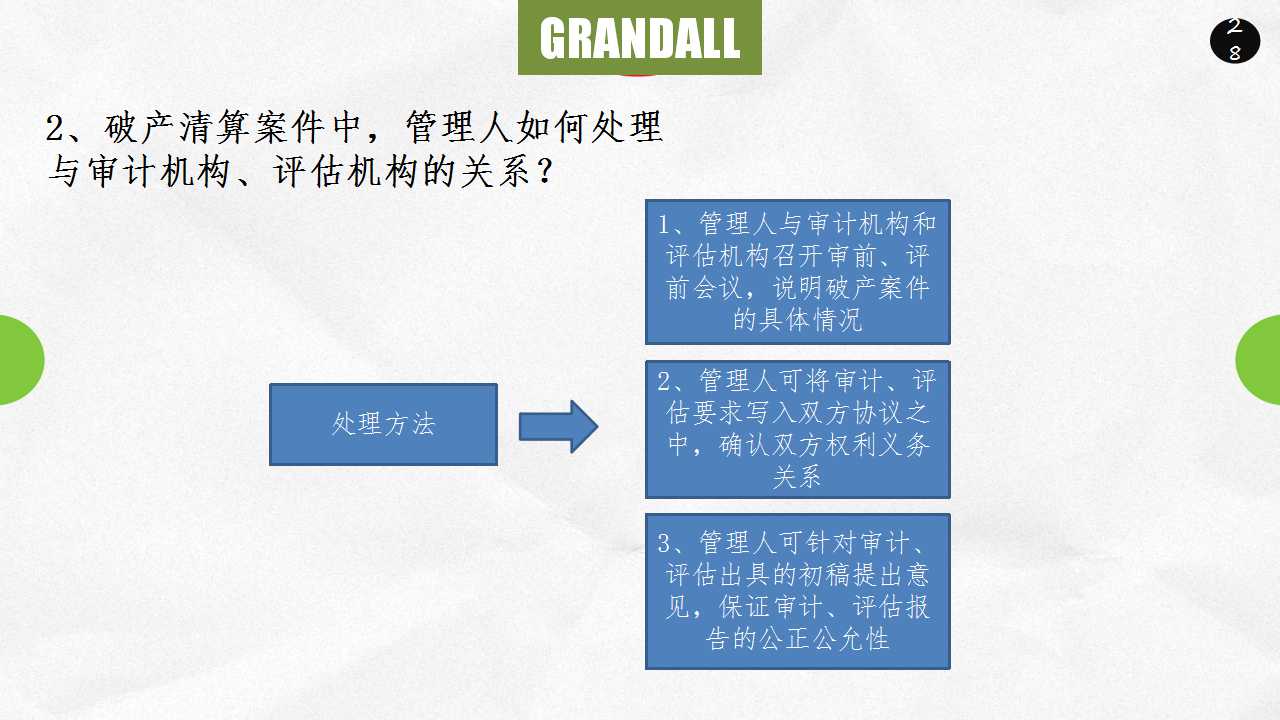 GRANDALL

28

2、破产清算案件中，管理人如何处理与审计机构、评估机构的关系？

处理方法

1、管理人与审计机构和评估机构召开审前、评前会议，说明破产案件的具体情况

2、管理人可将审计、评估要求写入双方协议之中，确认双方权利义务关系

3、管理人可针对审计、评估出具的初稿提出意见，保证审计、评估报告的公正公允性